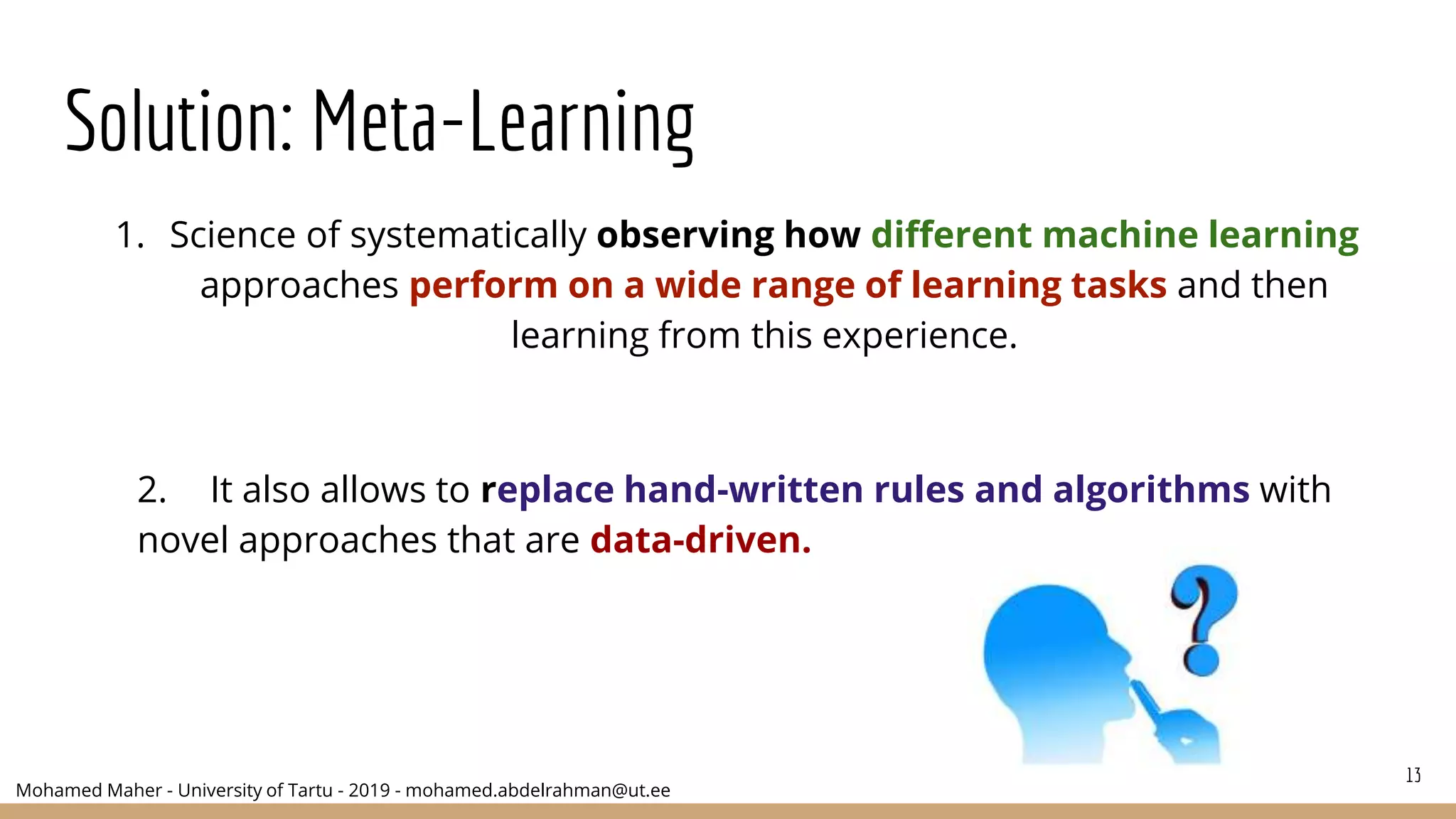 Solution: Meta-Learning

1. Science of systematically observing how different machine learning approaches perform on a wide range of learning tasks and then learning from this experience.

2. It also allows to replace hand-written rules and algorithms with novel approaches that are data-driven.

?

Mohamed Maher - University of Tartu - 2019 - mohamed.abdelrahman@ut.ee

13